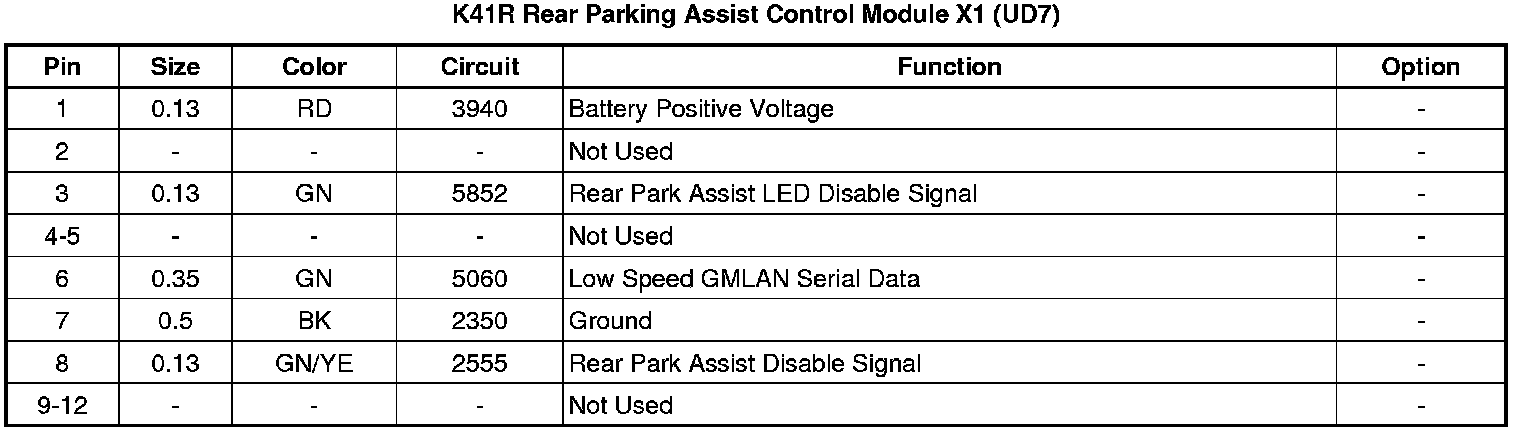 K41R Rear Parking Assist Control Module X1 (UD7)

| Pin | Size | Color | Circuit | Function | Option |
|---|---|---|---|---|---|
| 1 | 0.13 | RD | 3940 | Battery Positive Voltage | - |
| 2 | - | - | - | Not Used | - |
| 3 | 0.13 | GN | 5852 | Rear Park Assist LED Disable Signal | - |
| 4-5 | - | - | - | Not Used | - |
| 6 | 0.35 | GN | 5060 | Low Speed GMLAN Serial Data | - |
| 7 | 0.5 | BK | 2350 | Ground | - |
| 8 | 0.13 | GN/YE | 2555 | Rear Park Assist Disable Signal | - |
| 9-12 | - | - | - | Not Used | - |